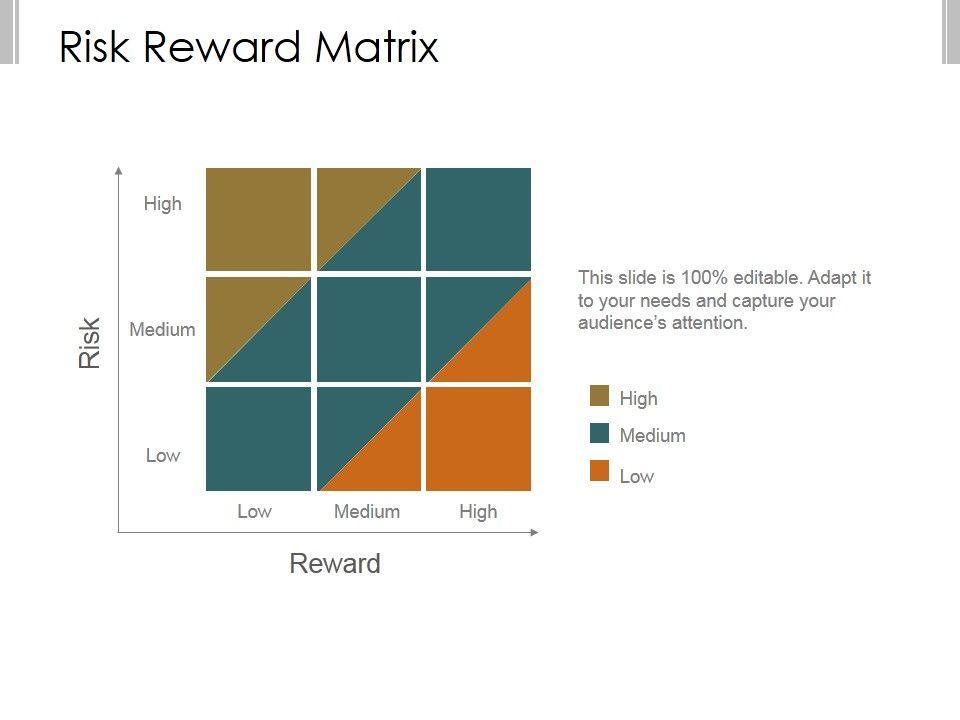 Risk Reward Matrix

Risk

High

Medium

Low

Low Medium High

Reward

This slide is 100% editable. Adapt it to your needs and capture your audience's attention.

High

Medium

Low